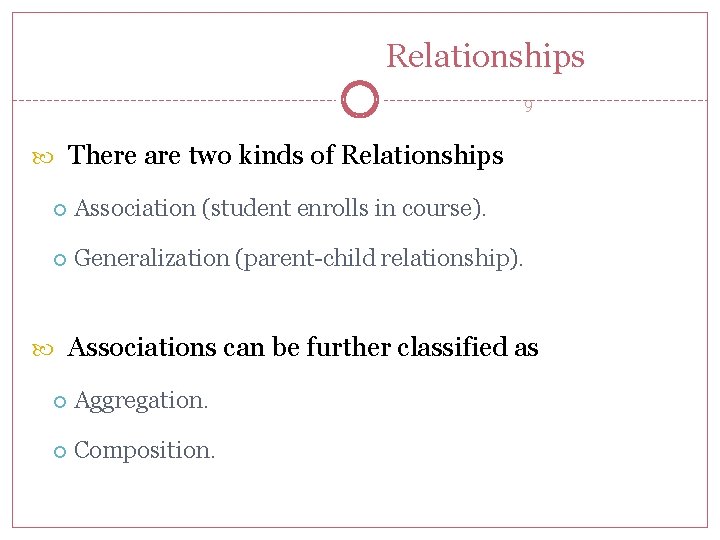 Relationships

9

There are two kinds of Relationships

Association (student enrolls in course).

Generalization (parent-child relationship).

Associations can be further classified as

Aggregation.

Composition.